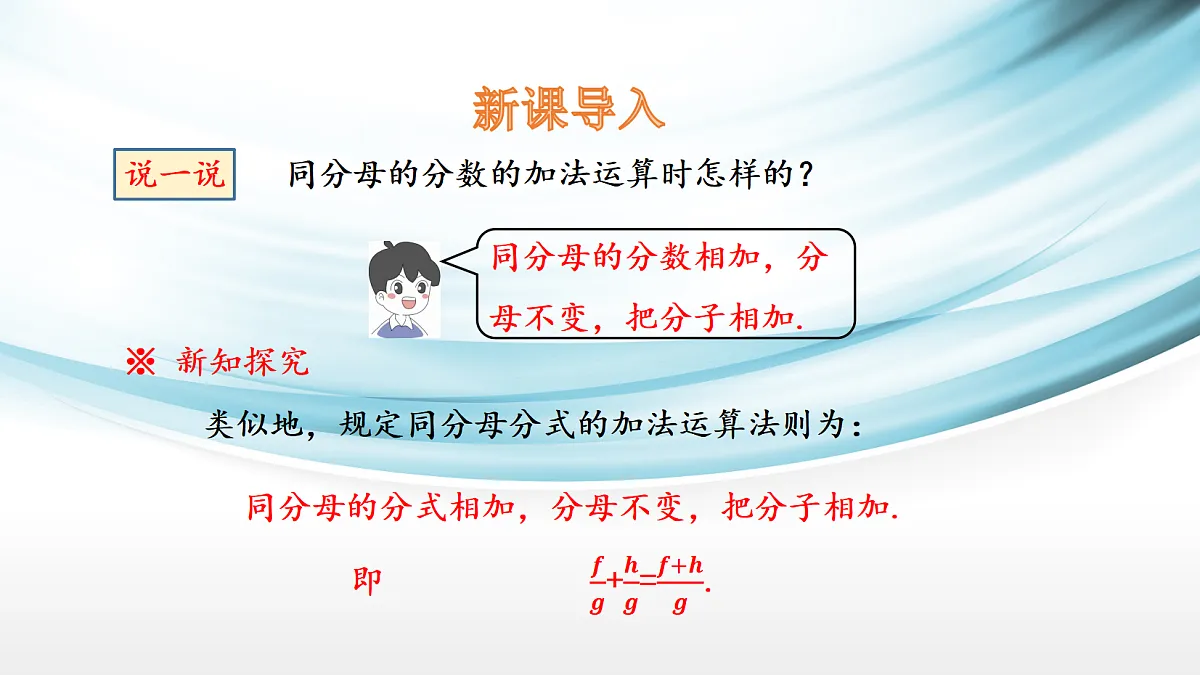 新课导入

说一说　同分母的分数的加法运算时怎样的？

同分母的分数相加，分母不变，把分子相加.

※ 新知探究

类似地，规定同分母分式的加法运算法则为：

同分母的分式相加，分母不变，把分子相加.

即　$\frac{f}{g}+\frac{h}{g}=\frac{f+h}{g}$.